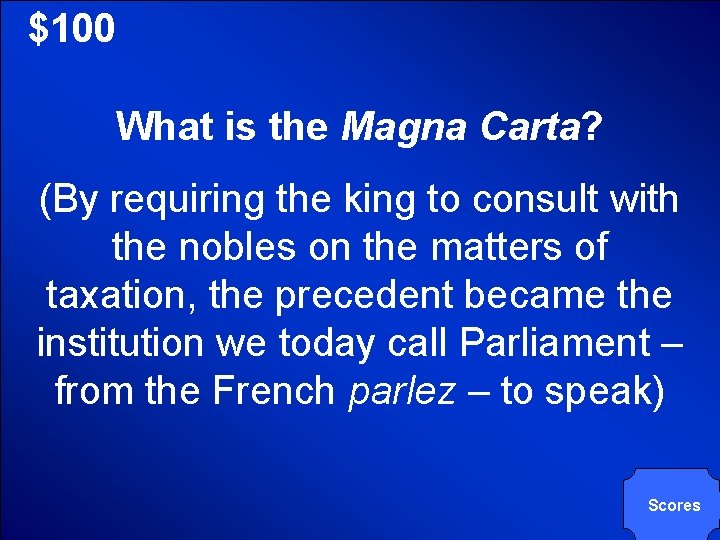 $100

What is the Magna Carta?

(By requiring the king to consult with the nobles on the matters of taxation, the precedent became the institution we today call Parliament – from the French parlez – to speak)

Scores